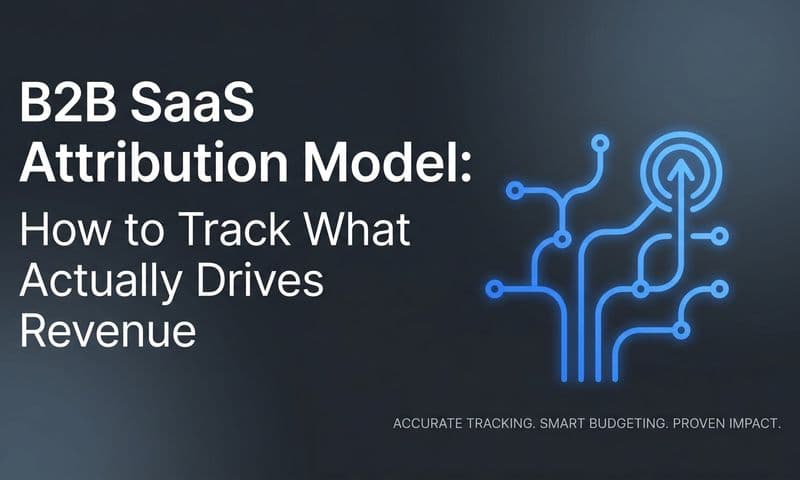 B2B SaaS Attribution Model:

How to Track What Actually Drives Revenue

ACCURATE TRACKING. SMART BUDGETING. PROVEN IMPACT.